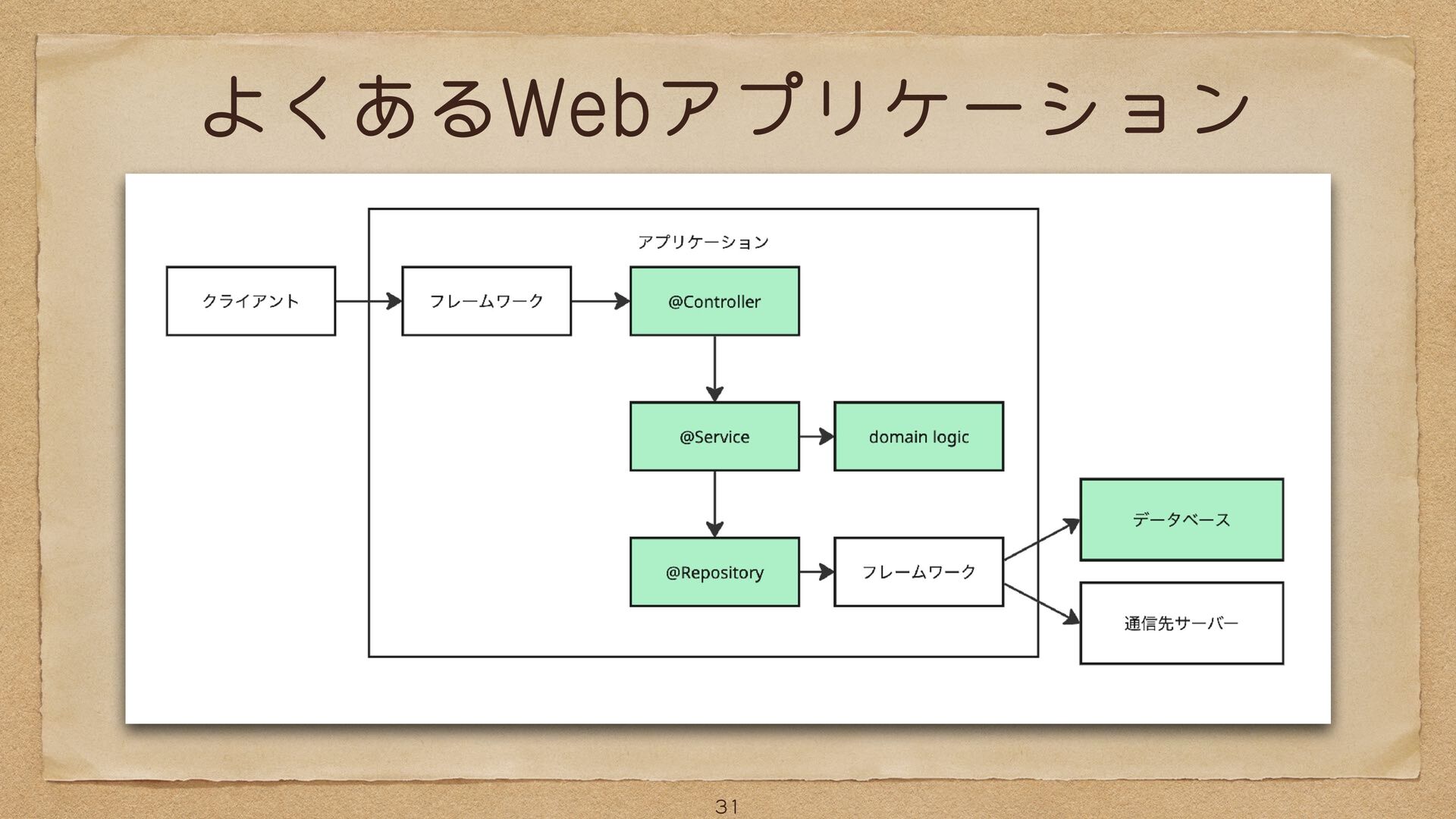 よくあるWebアプリケーション

アプリケーション

クライアント

フレームワーク

@Controller

@Service

domain logic

@Repository

フレームワーク

データベース

通信先サーバー

31